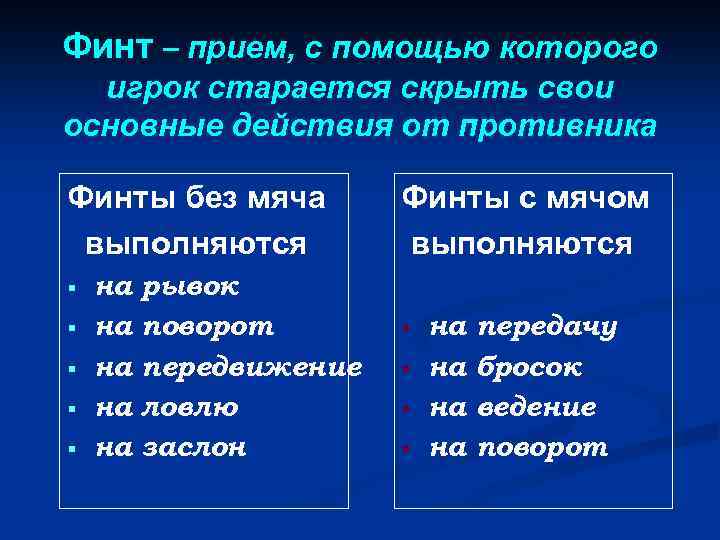 Финт – прием, с помощью которого игрок старается скрыть свои основные действия от противника

Финты без мяча выполняются
- на рывок
- на поворот
- на передвижение
- на ловлю
- на заслон

Финты с мячом выполняются
- на передачу
- на бросок
- на ведение
- на поворот